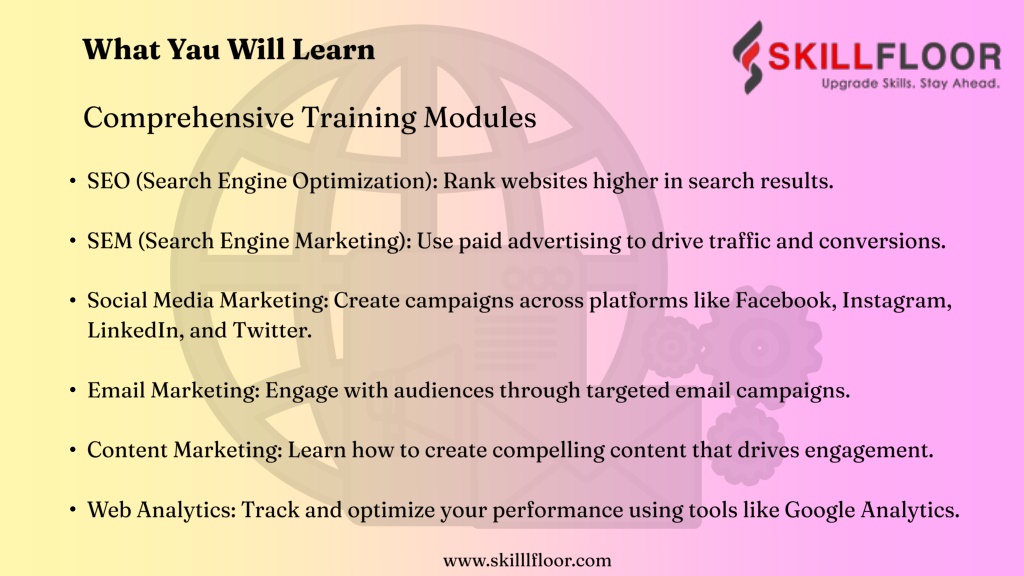 What Yau Will Learn

SKILLFLOOR
Upgrade Skills. Stay Ahead.

Comprehensive Training Modules

• SEO (Search Engine Optimization): Rank websites higher in search results.

• SEM (Search Engine Marketing): Use paid advertising to drive traffic and conversions.

• Social Media Marketing: Create campaigns across platforms like Facebook, Instagram, LinkedIn, and Twitter.

• Email Marketing: Engage with audiences through targeted email campaigns.

• Content Marketing: Learn how to create compelling content that drives engagement.

• Web Analytics: Track and optimize your performance using tools like Google Analytics.

www.skilllfloor.com